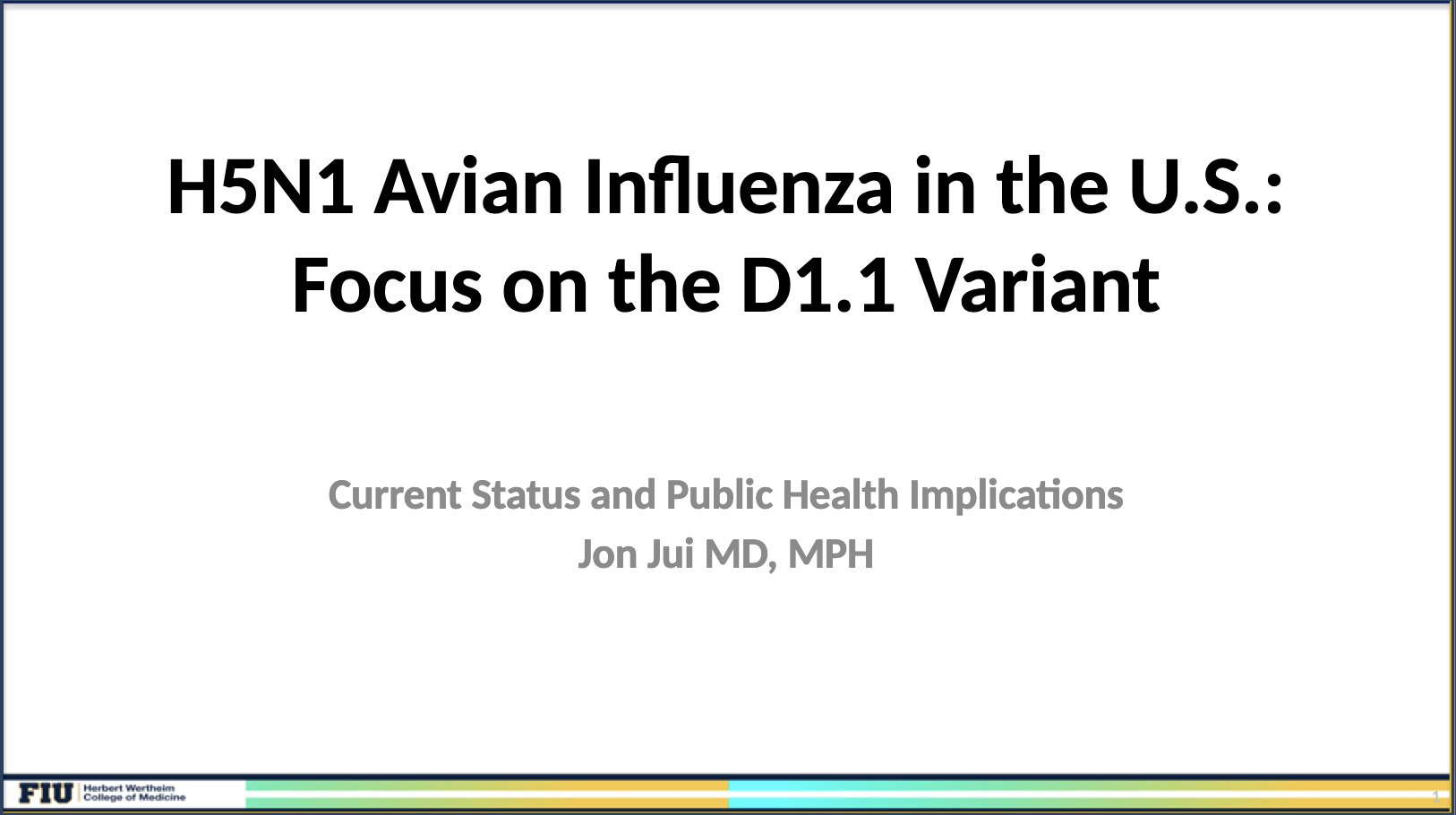 H5N1 Avian Influenza in the U.S.: Focus on the D1.1 Variant

Current Status and Public Health Implications
Jon Jui MD, MPH

FIU Herbert Wertheim College of Medicine

1